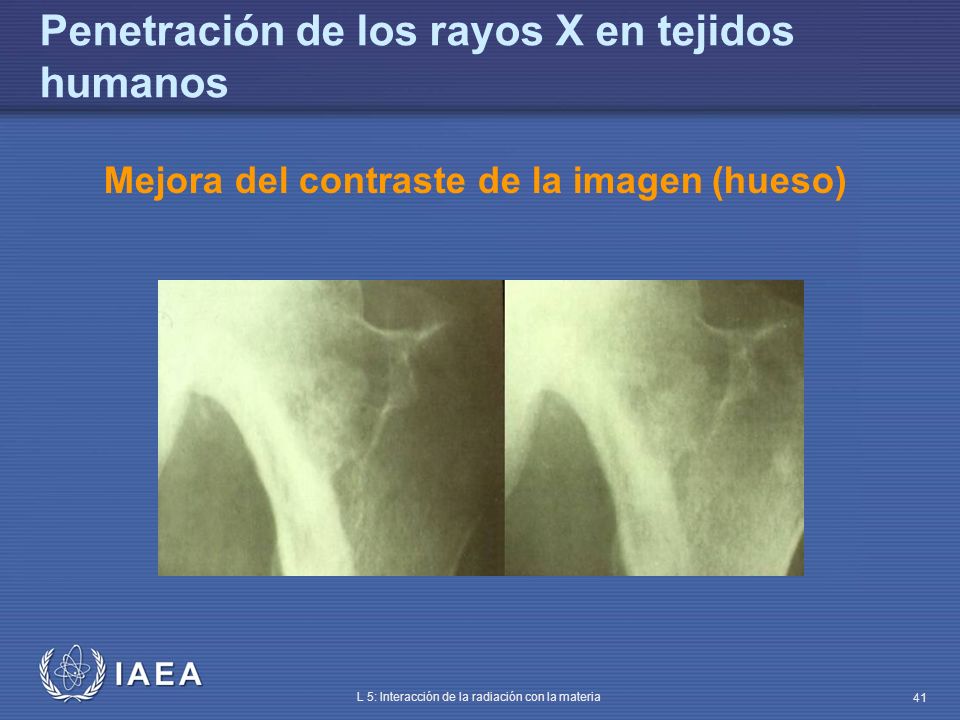 Penetración de los rayos X en tejidos humanos

Mejora del contraste de la imagen (hueso)

IAEA

L 5: Interacción de la radiación con la materia

41